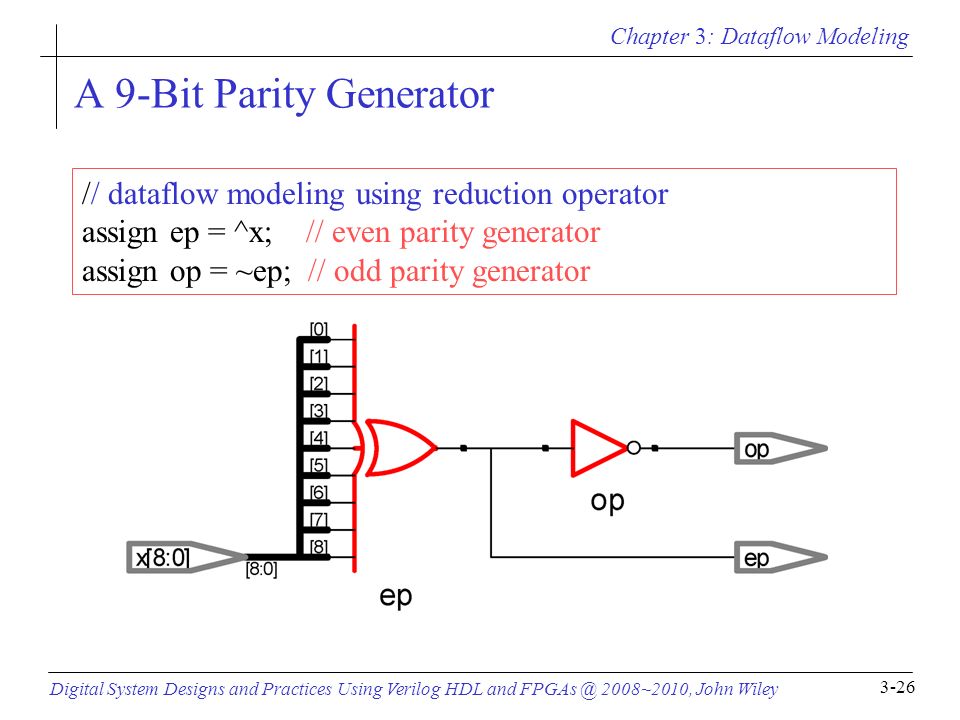 Chapter 3: Dataflow Modeling

A 9-Bit Parity Generator

// dataflow modeling using reduction operator
assign ep = ^x; // even parity generator
assign op = ~ep; // odd parity generator

[0]
[1]
[2]
[3]
[4]
[5]
[6]
[7]
[8]
x[8:0]
[8:0]
ep
op
op
ep

Digital System Designs and Practices Using Verilog HDL and FPGAs @ 2008~2010, John Wiley

3-26